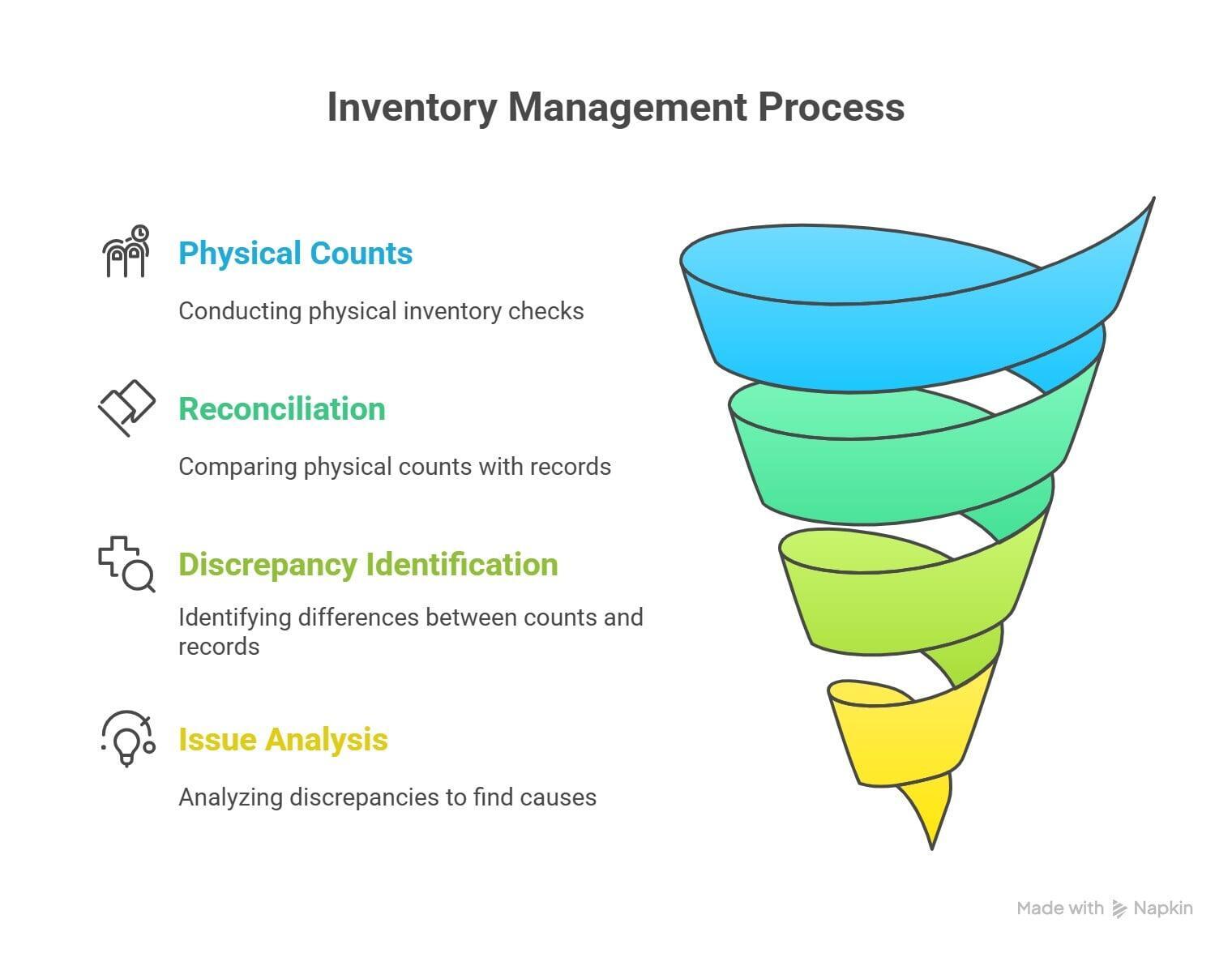 Inventory Management Process

Physical Counts

Conducting physical inventory checks

Reconciliation

Comparing physical counts with records

Discrepancy Identification

Identifying differences between counts and records

Issue Analysis

Analyzing discrepancies to find causes

Made with Napkin